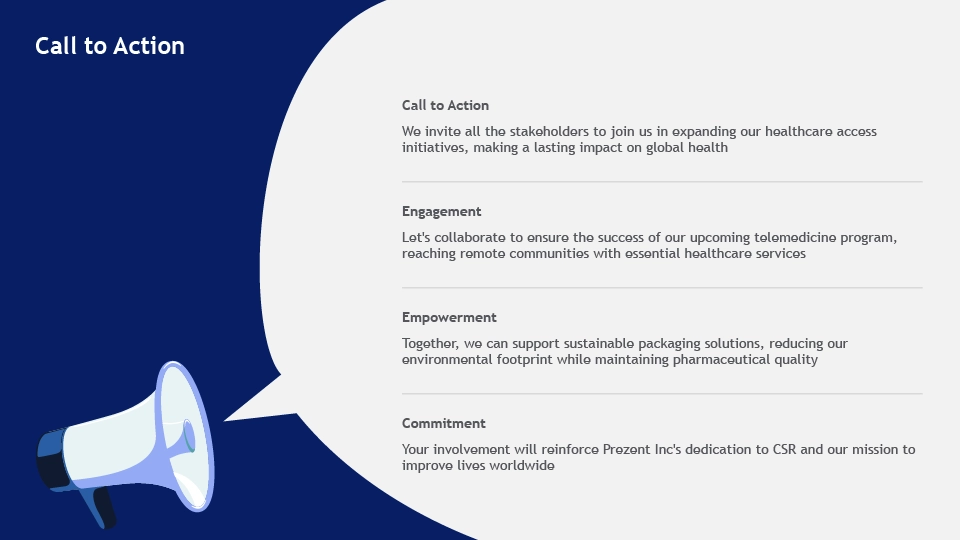 Call to Action

Call to Action

We invite all the stakeholders to join us in expanding our healthcare access initiatives, making a lasting impact on global health

Engagement

Let's collaborate to ensure the success of our upcoming telemedicine program, reaching remote communities with essential healthcare services

Empowerment

Together, we can support sustainable packaging solutions, reducing our environmental footprint while maintaining pharmaceutical quality

Commitment

Your involvement will reinforce Prezent Inc's dedication to CSR and our mission to improve lives worldwide